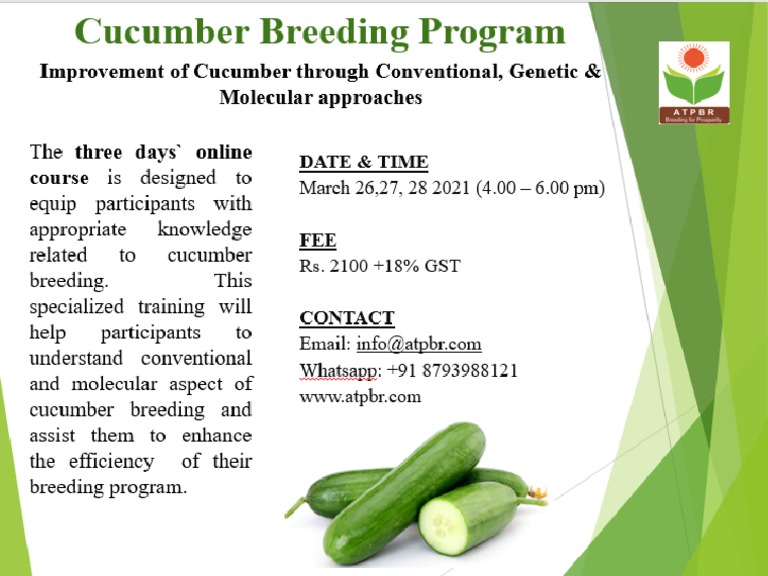 Cucumber Breeding Program

Improvement of Cucumber through Conventional, Genetic & Molecular approaches

ATPBR
Breeding for Prosperity

The three days` online course is designed to equip participants with appropriate knowledge related to cucumber breeding. This specialized training will help participants to understand conventional and molecular aspect of cucumber breeding and assist them to enhance the efficiency of their breeding program.

DATE & TIME
March 26,27, 28 2021 (4.00 – 6.00 pm)

FEE
Rs. 2100 +18% GST

CONTACT
Email: info@atpbr.com
Whatsapp: +91 8793988121
www.atpbr.com